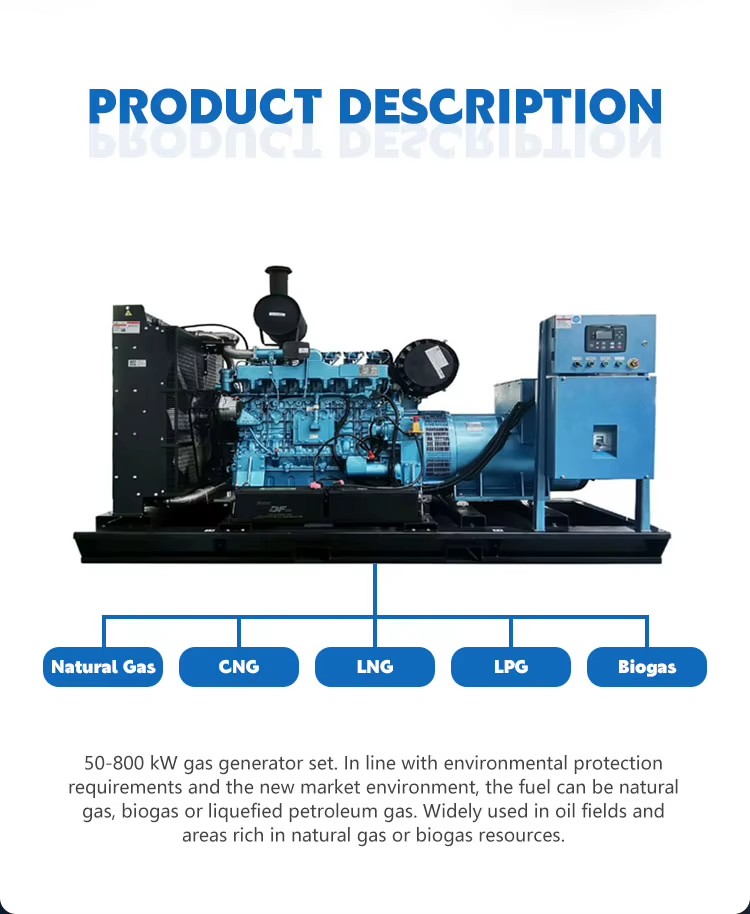 PRODUCT DESCRIPTION

Natural Gas

CNG

LNG

LPG

Biogas

50-800 kW gas generator set. In line with environmental protection requirements and the new market environment, the fuel can be natural gas, biogas or liquefied petroleum gas. Widely used in oil fields and areas rich in natural gas or biogas resources.